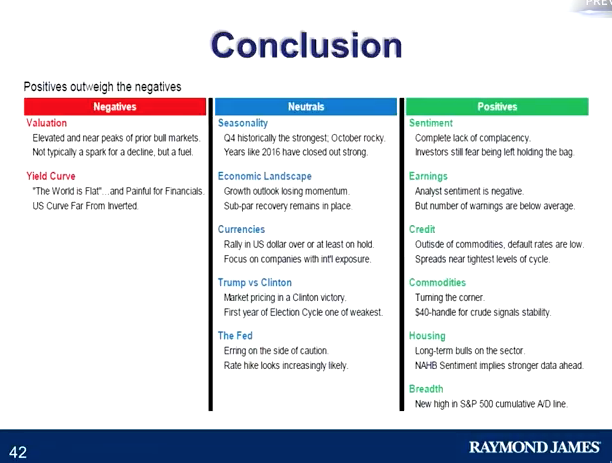 PREV

Conclusion

Positives outweigh the negatives

Negatives

Valuation
Elevated and near peaks of prior bull markets.
Not typically a spark for a decline, but a fuel.

Yield Curve
"The World is Flat"…and Painful for Financials.
US Curve Far From Inverted.

Neutrals

Seasonality
Q4 historically the strongest; October rocky.
Years like 2016 have closed out strong.

Economic Landscape
Growth outlook losing momentum.
Sub-par recovery remains in place.

Currencies
Rally in US dollar over or at least on hold.
Focus on companies with int'l exposure.

Trump vs Clinton
Market pricing in a Clinton victory.
First year of Election Cycle one of weakest.

The Fed
Erring on the side of caution.
Rate hike looks increasingly likely.

Positives

Sentiment
Complete lack of complacency.
Investors still fear being left holding the bag.

Earnings
Analyst sentiment is negative.
But number of warnings are below average.

Credit
Outisde of commodities, default rates are low.
Spreads near tightest levels of cycle.

Commodities
Turning the corner.
$40-handle for crude signals stability.

Housing
Long-term bulls on the sector.
NAHB Sentiment implies stronger data ahead.

Breadth
New high in S&P 500 cumulative A/D line.

42

RAYMOND JAMES